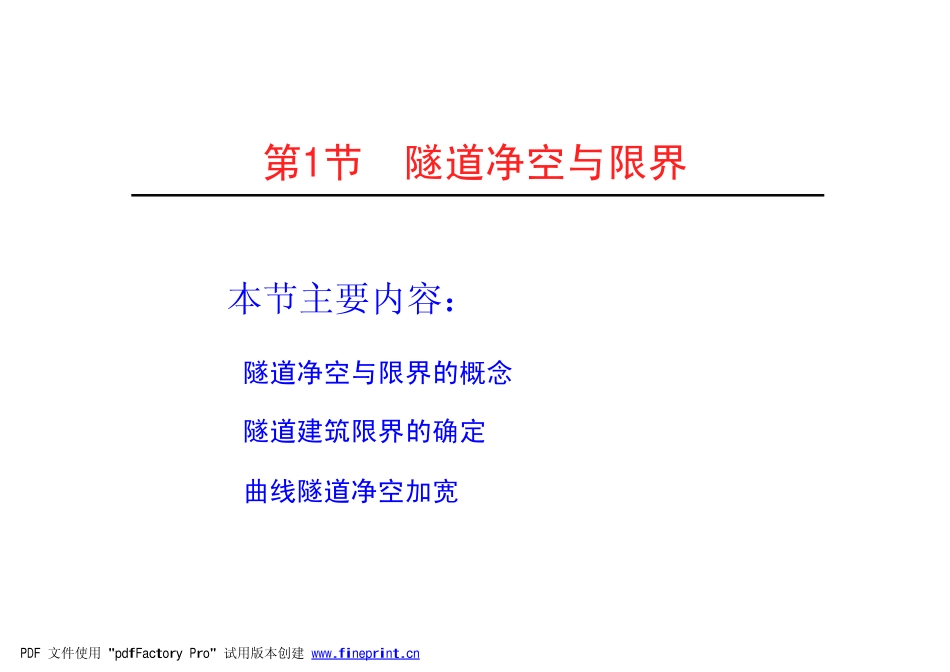 第1节　隧道净空与限界

本节主要内容：

隧道净空与限界的概念

隧道建筑限界的确定

曲线隧道净空加宽

PDF 文件使用 "pdfFactory Pro" 试用版本创建 www.fineprint.cn